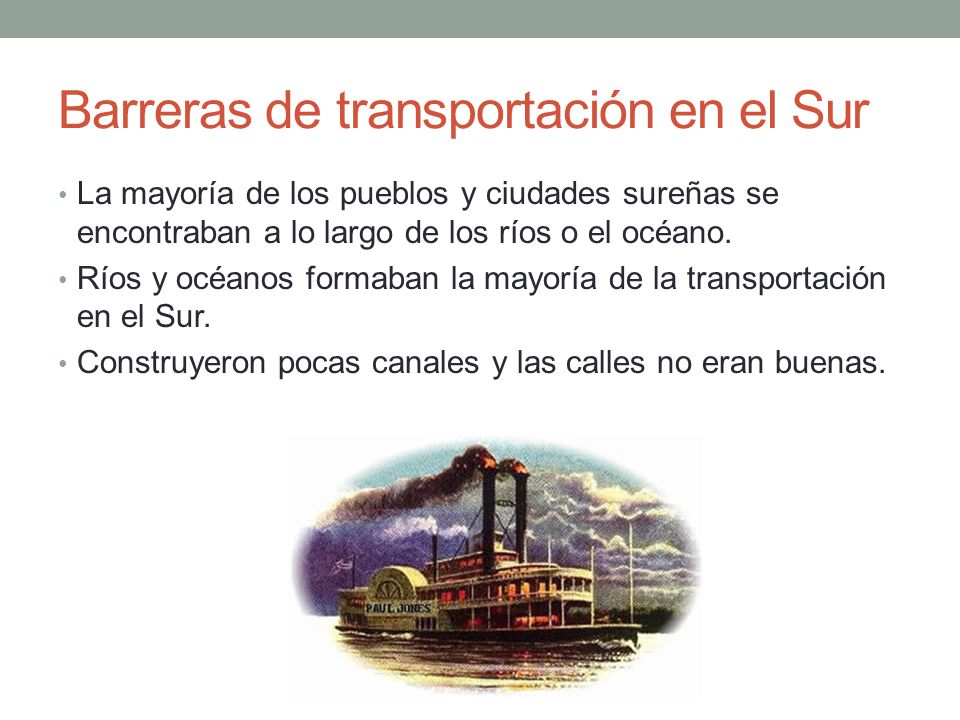 Barreras de transportación en el Sur

• La mayoría de los pueblos y ciudades sureñas se encontraban a lo largo de los ríos o el océano.
• Ríos y océanos formaban la mayoría de la transportación en el Sur.
• Construyeron pocas canales y las calles no eran buenas.

PAUL JONES